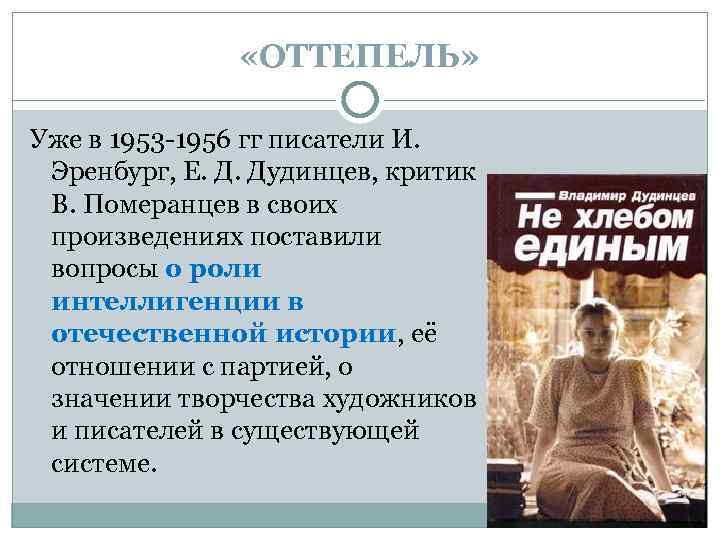 «ОТТЕПЕЛЬ»

Уже в 1953-1956 гг писатели И. Эренбург, Е. Д. Дудинцев, критик В. Померанцев в своих произведениях поставили вопросы о роли интеллигенции в отечественной истории, её отношении с партией, о значении творчества художников и писателей в существующей системе.

Владимир Дудинцев
Не хлебом единым